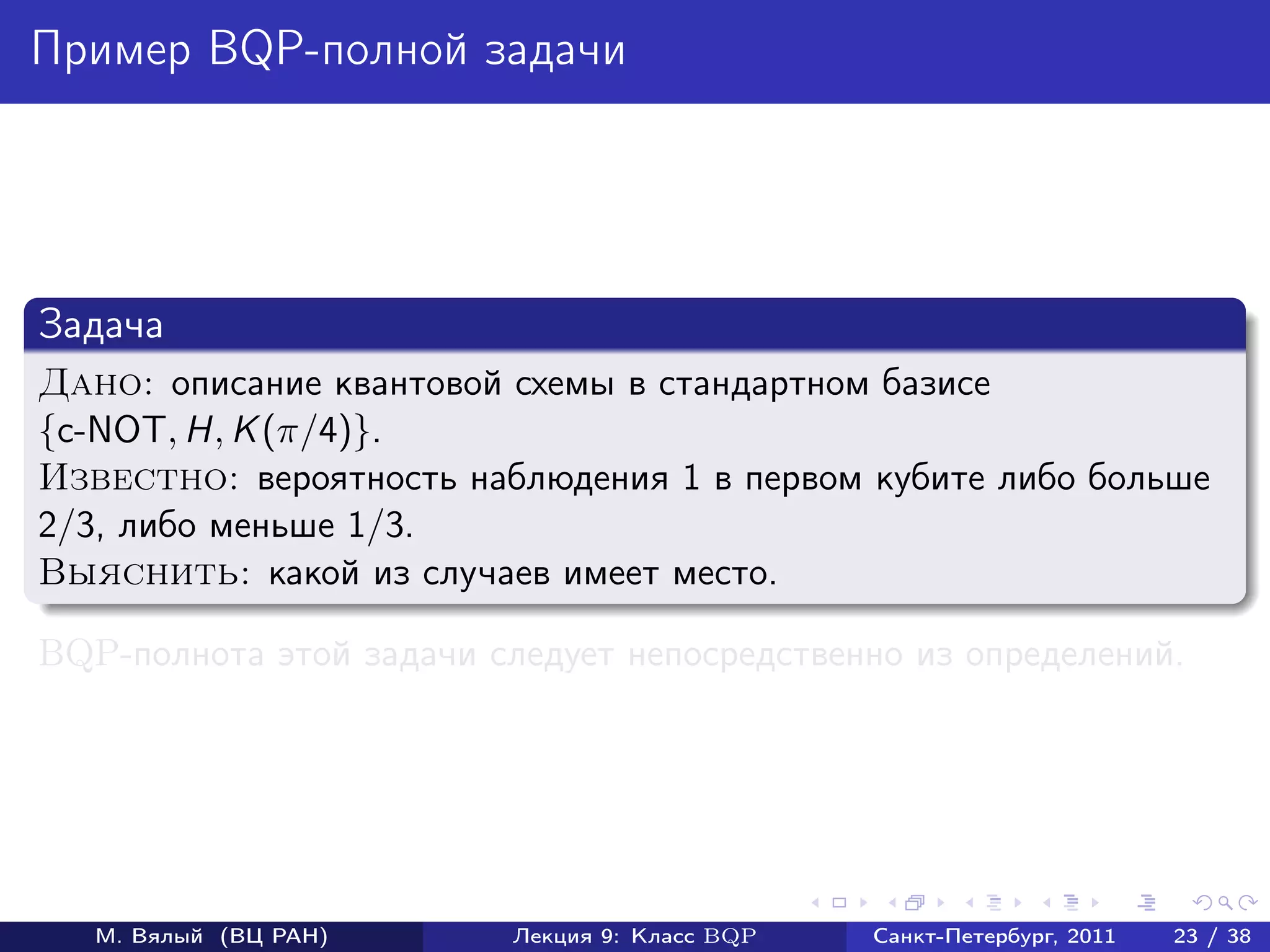 Пример BQP-полной задачи

Задача

Дано: описание квантовой схемы в стандартном базисе $\{\text{c-NOT}, H, K(\pi/4)\}$.
Известно: вероятность наблюдения 1 в первом кубите либо больше 2/3, либо меньше 1/3.
Выяснить: какой из случаев имеет место.

BQP-полнота этой задачи следует непосредственно из определений.

М. Вялый (ВЦ РАН) Лекция 9: Класс BQP Санкт-Петербург, 2011 23 / 38